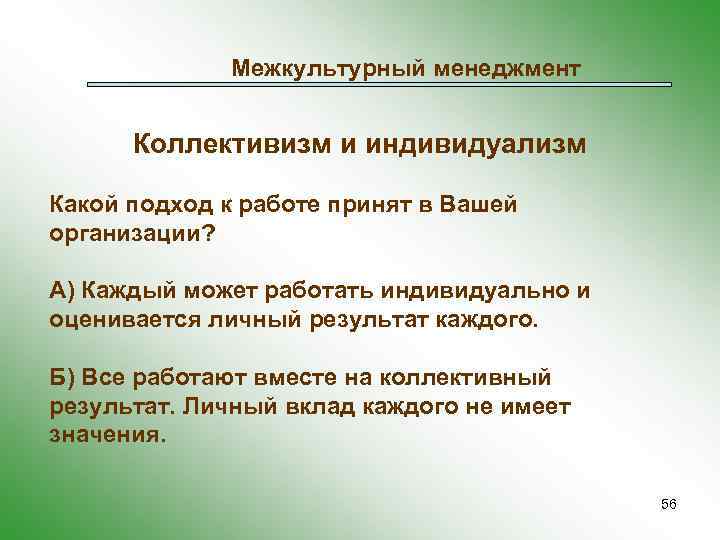 Межкультурный менеджмент

Коллективизм и индивидуализм

Какой подход к работе принят в Вашей организации?

А) Каждый может работать индивидуально и оценивается личный результат каждого.

Б) Все работают вместе на коллективный результат. Личный вклад каждого не имеет значения.

56